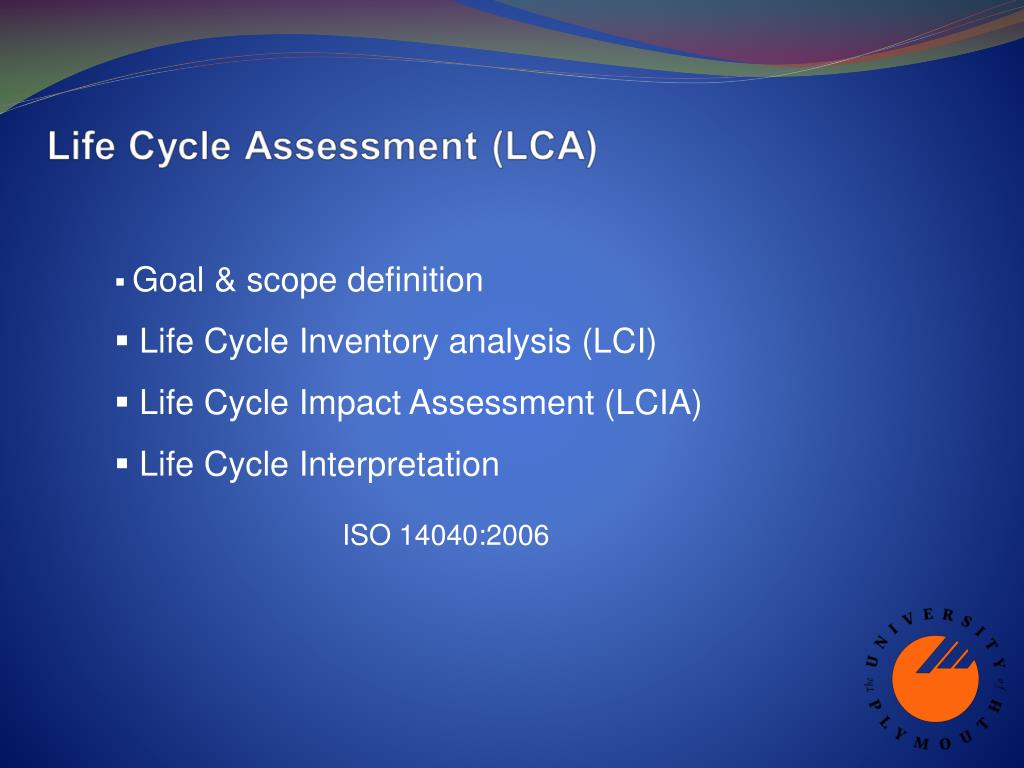 Life Cycle Assessment (LCA)

▪ Goal & scope definition

▪ Life Cycle Inventory analysis (LCI)

▪ Life Cycle Impact Assessment (LCIA)

▪ Life Cycle Interpretation

ISO 14040:2006

The UNIVERSITY of PLYMOUTH